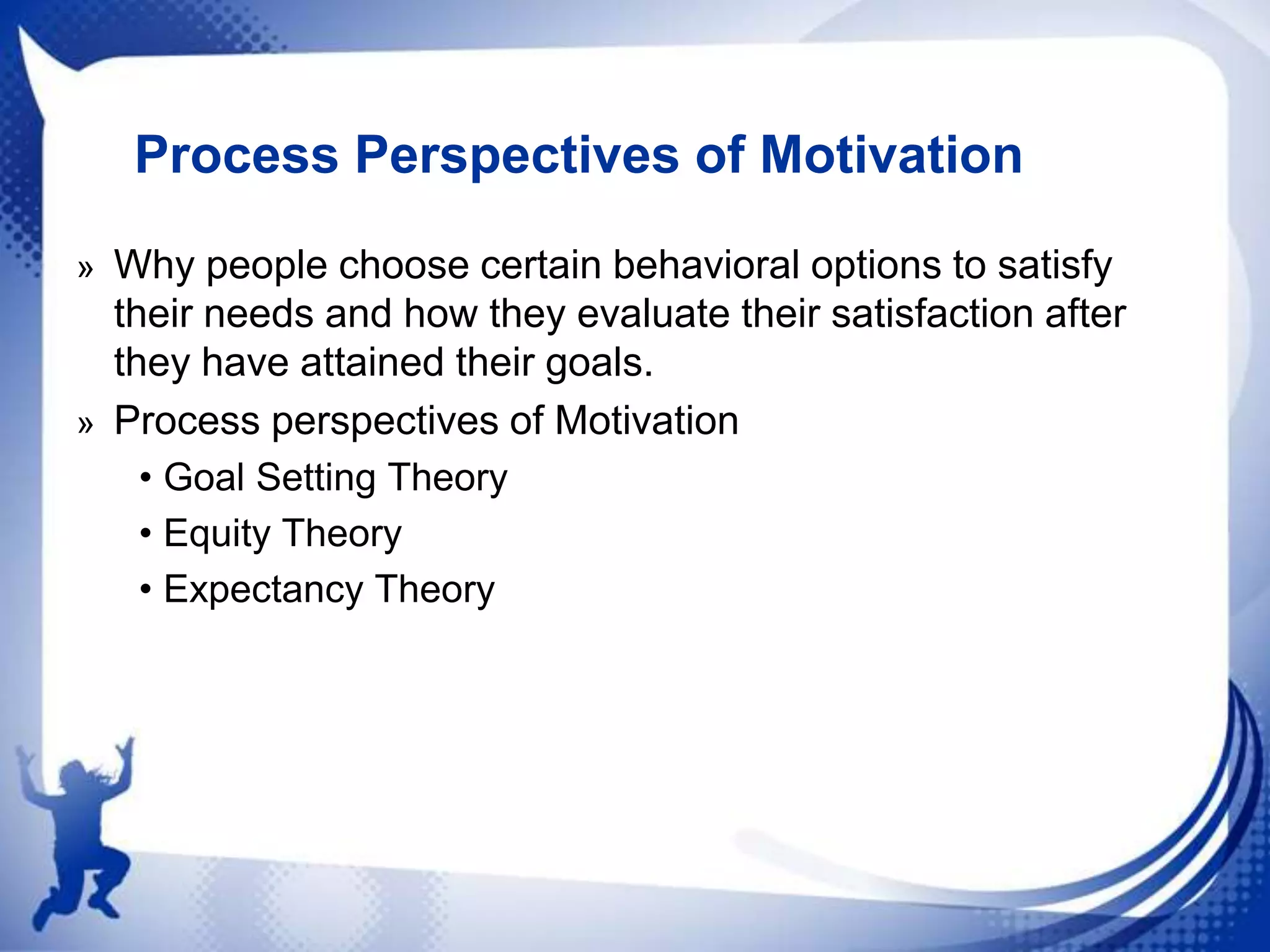 Process Perspectives of Motivation

» Why people choose certain behavioral options to satisfy their needs and how they evaluate their satisfaction after they have attained their goals.

» Process perspectives of Motivation

• Goal Setting Theory

• Equity Theory

• Expectancy Theory